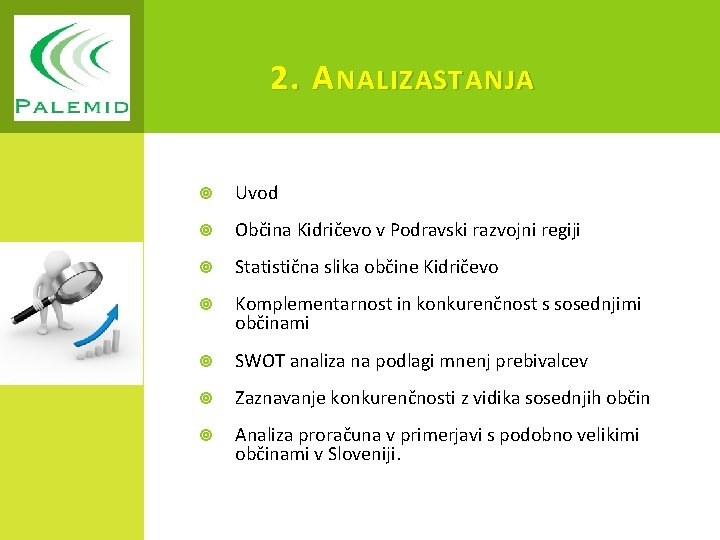 PALEMID

2. ANALIZASTANJA

Uvod

Občina Kidričevo v Podravski razvojni regiji

Statistična slika občine Kidričevo

Komplementarnost in konkurenčnost s sosednjimi občinami

SWOT analiza na podlagi mnenj prebivalcev

Zaznavanje konkurenčnosti z vidika sosednjih občin

Analiza proračuna v primerjavi s podobno velikimi občinami v Sloveniji.